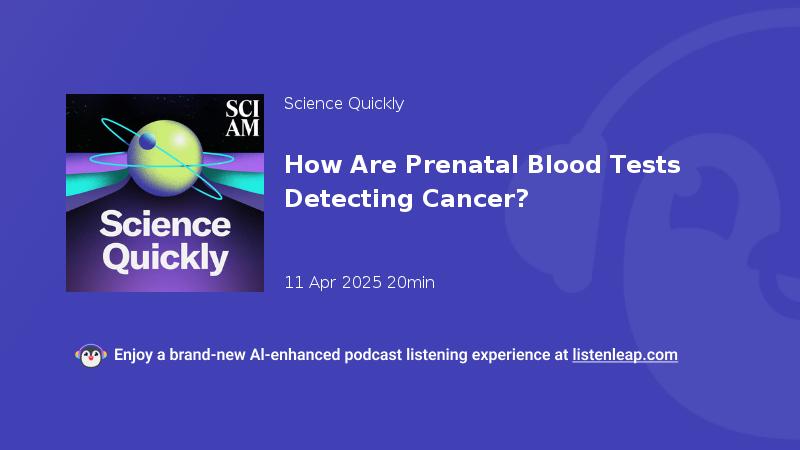 SCI AM

Science Quickly

Science Quickly

How Are Prenatal Blood Tests Detecting Cancer?

11 Apr 2025 20min

Enjoy a brand-new AI-enhanced podcast listening experience at listenleap.com